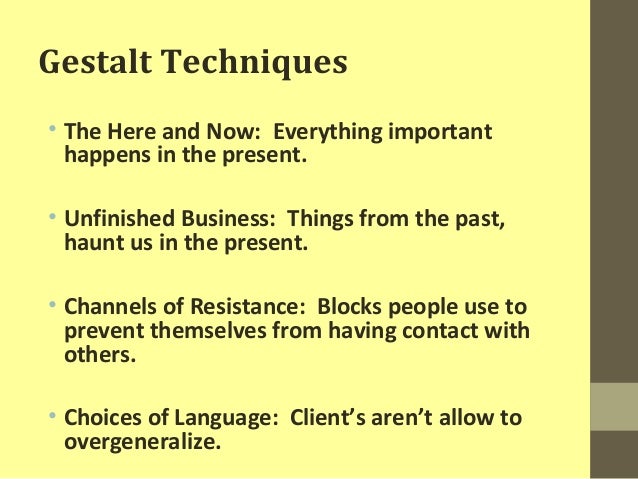 Gestalt Techniques

• The Here and Now: Everything important happens in the present.

• Unfinished Business: Things from the past, haunt us in the present.

• Channels of Resistance: Blocks people use to prevent themselves from having contact with others.

• Choices of Language: Client's aren't allow to overgeneralize.